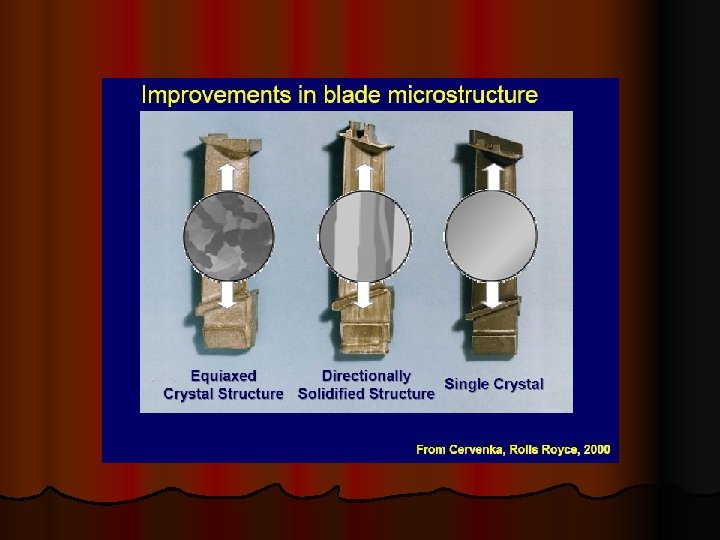 Improvements in blade microstructure

Equiaxed Crystal Structure

Directionally Solidified Structure

Single Crystal

From Cervenka, Rolls Royce, 2000